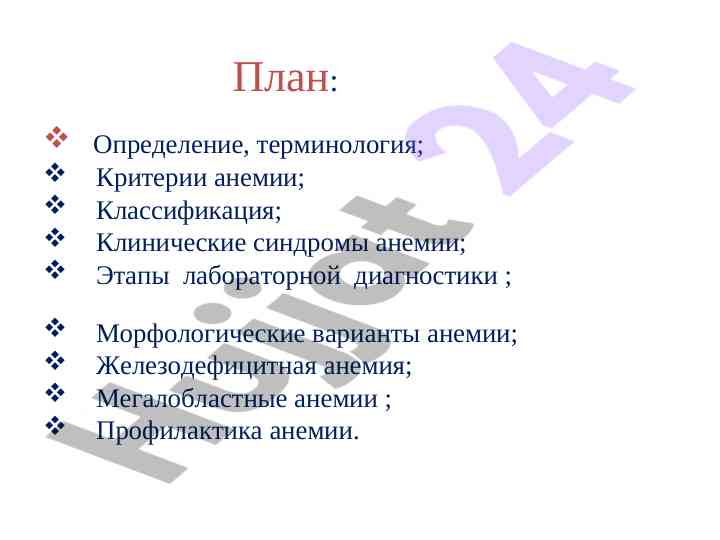 План:

❖ Определение, терминология;
❖ Критерии анемии;
❖ Классификация;
❖ Клинические синдромы анемии;
❖ Этапы лабораторной диагностики ;

❖ Морфологические варианты анемии;
❖ Железодефицитная анемия;
❖ Мегалобластные анемии ;
❖ Профилактика анемии.

Hujjat 24